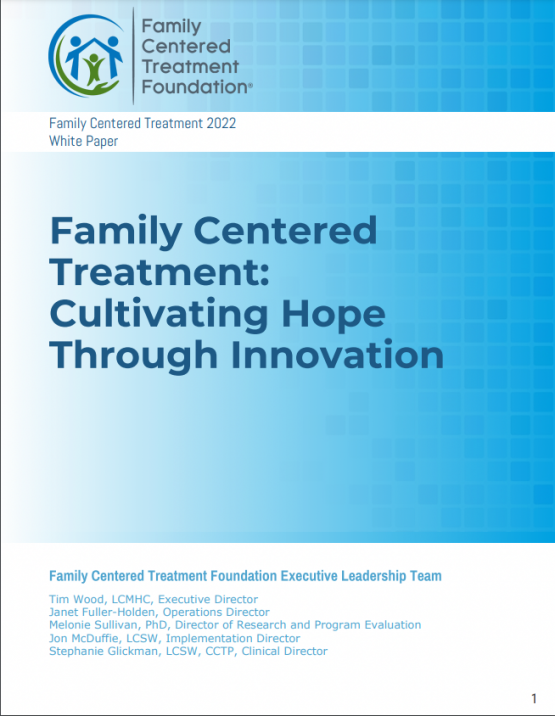 Family Centered Treatment Foundation®

Family Centered Treatment 2022
White Paper

Family Centered Treatment: Cultivating Hope Through Innovation

Family Centered Treatment Foundation Executive Leadership Team

Tim Wood, LCMHC, Executive Director
Janet Fuller-Holden, Operations Director
Melonie Sullivan, PhD, Director of Research and Program Evaluation
Jon McDuffie, LCSW, Implementation Director
Stephanie Glickman, LCSW, CCTP, Clinical Director

1